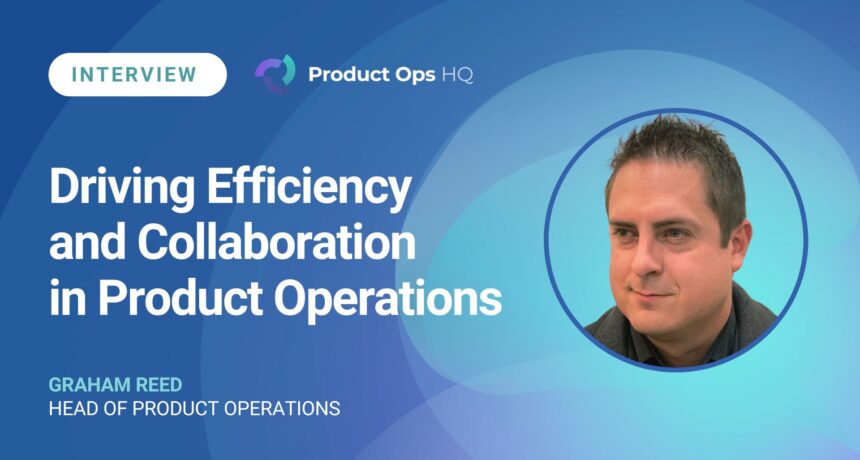 INTERVIEW

Product Ops HQ

Driving Efficiency and Collaboration in Product Operations

GRAHAM REED
HEAD OF PRODUCT OPERATIONS